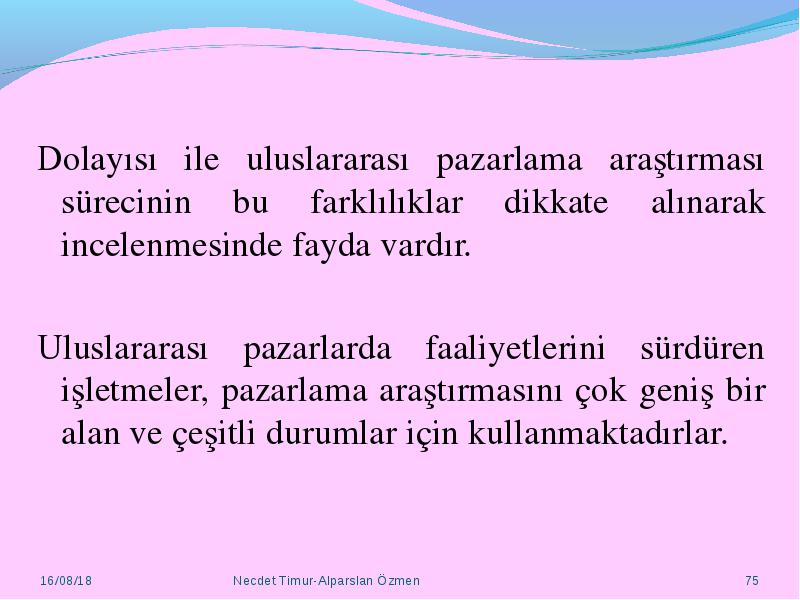 Dolayısı ile uluslararası pazarlama araştırması sürecinin bu farklılıklar dikkate alınarak incelenmesinde fayda vardır.

Uluslararası pazarlarda faaliyetlerini sürdüren işletmeler, pazarlama araştırmasını çok geniş bir alan ve çeşitli durumlar için kullanmaktadırlar.

16/08/18

Necdet Timur-Alparslan Özmen

75